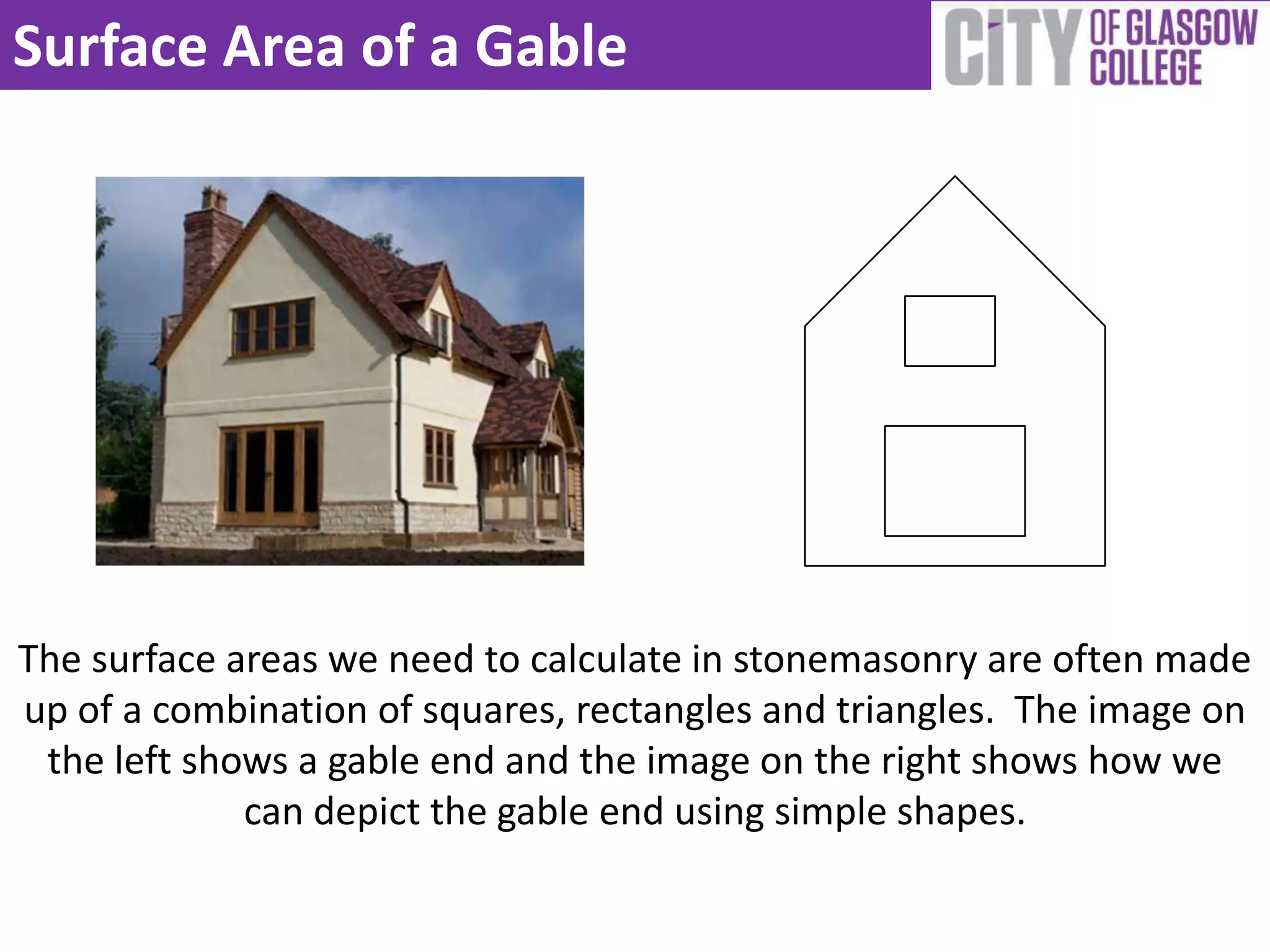 Surface Area of a Gable

CITY OF GLASGOW COLLEGE

The surface areas we need to calculate in stonemasonry are often made up of a combination of squares, rectangles and triangles. The image on the left shows a gable end and the image on the right shows how we can depict the gable end using simple shapes.